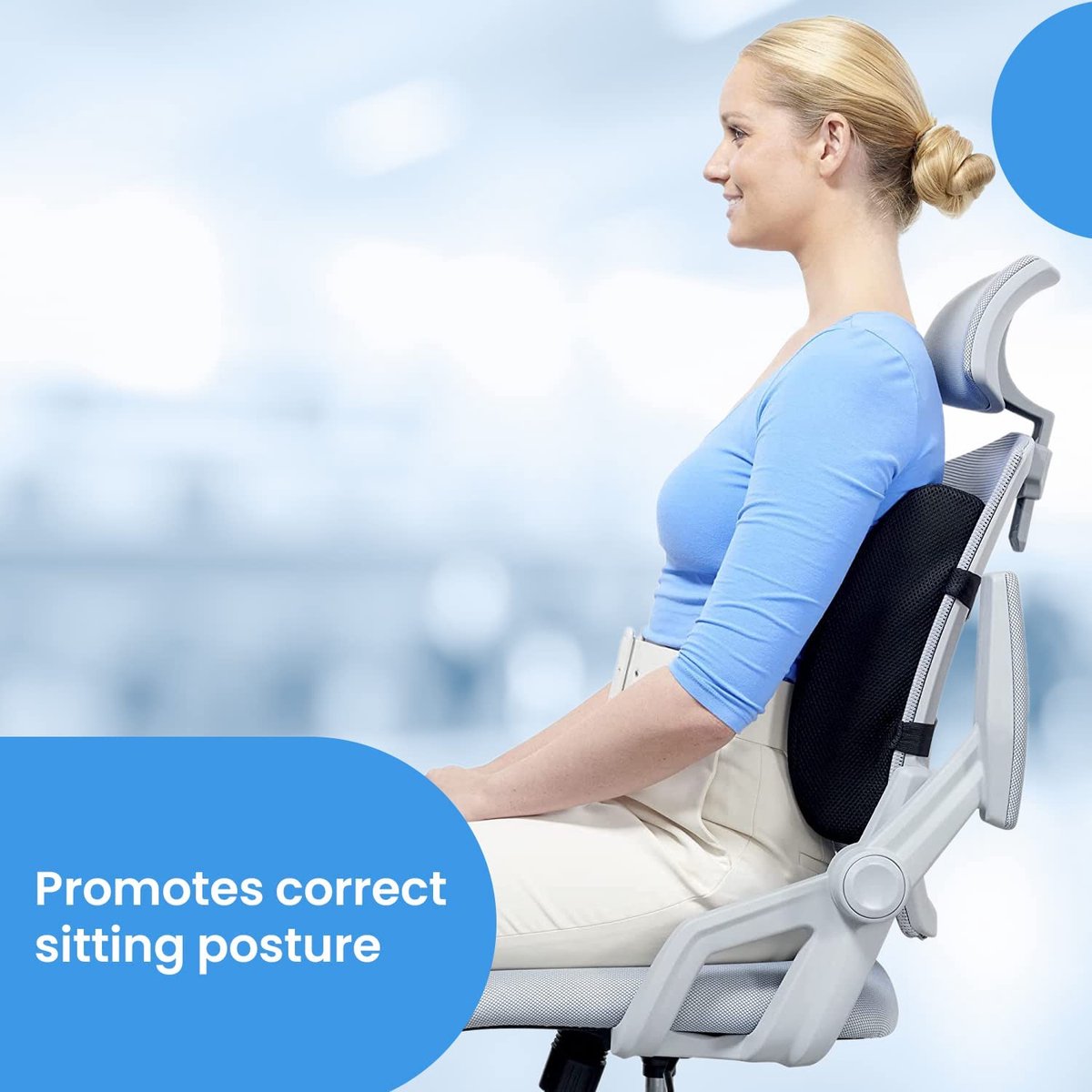 Promotes correct sitting posture